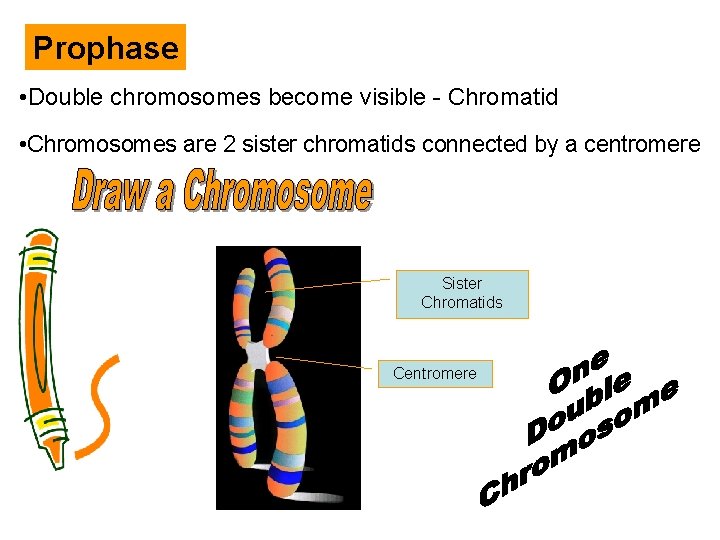 Prophase

•Double chromosomes become visible - Chromatid

•Chromosomes are 2 sister chromatids connected by a centromere

Draw a Chromosome

Sister Chromatids

Centromere

One Double Chromosome